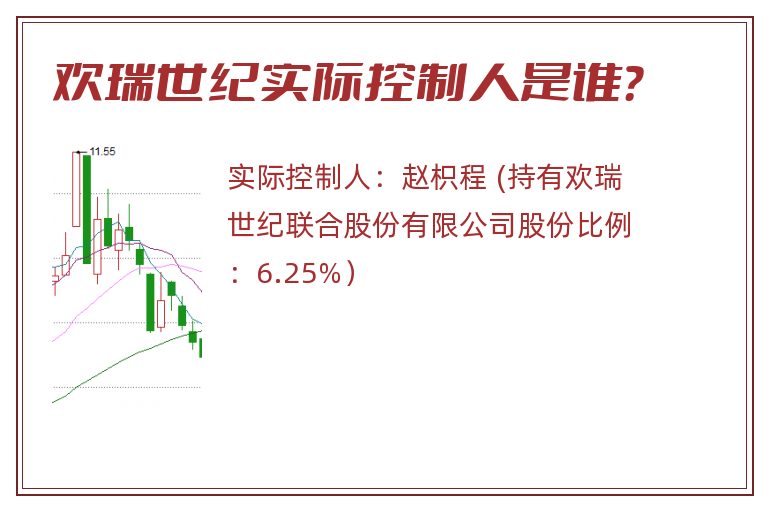 欢瑞世纪实际控制人是谁?

11.55

实际控制人：赵枳程 (持有欢瑞世纪联合股份有限公司股份比例：6.25%）